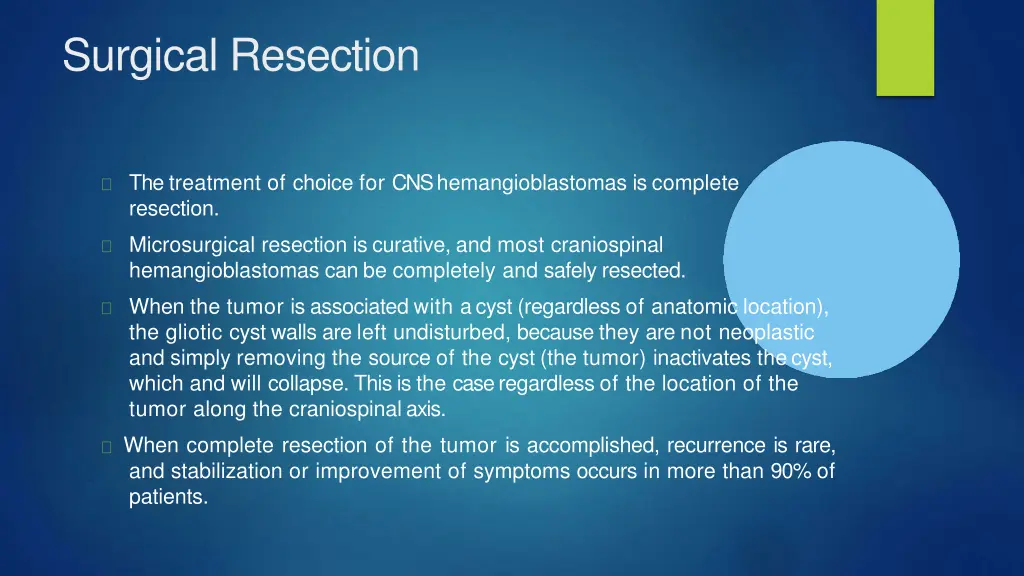 Surgical Resection

The treatment of choice for CNS hemangioblastomas is complete resection.

Microsurgical resection is curative, and most craniospinal hemangioblastomas can be completely and safely resected.

When the tumor is associated with a cyst (regardless of anatomic location), the gliotic cyst walls are left undisturbed, because they are not neoplastic and simply removing the source of the cyst (the tumor) inactivates the cyst, which and will collapse. This is the case regardless of the location of the tumor along the craniospinal axis.

When complete resection of the tumor is accomplished, recurrence is rare, and stabilization or improvement of symptoms occurs in more than 90% of patients.